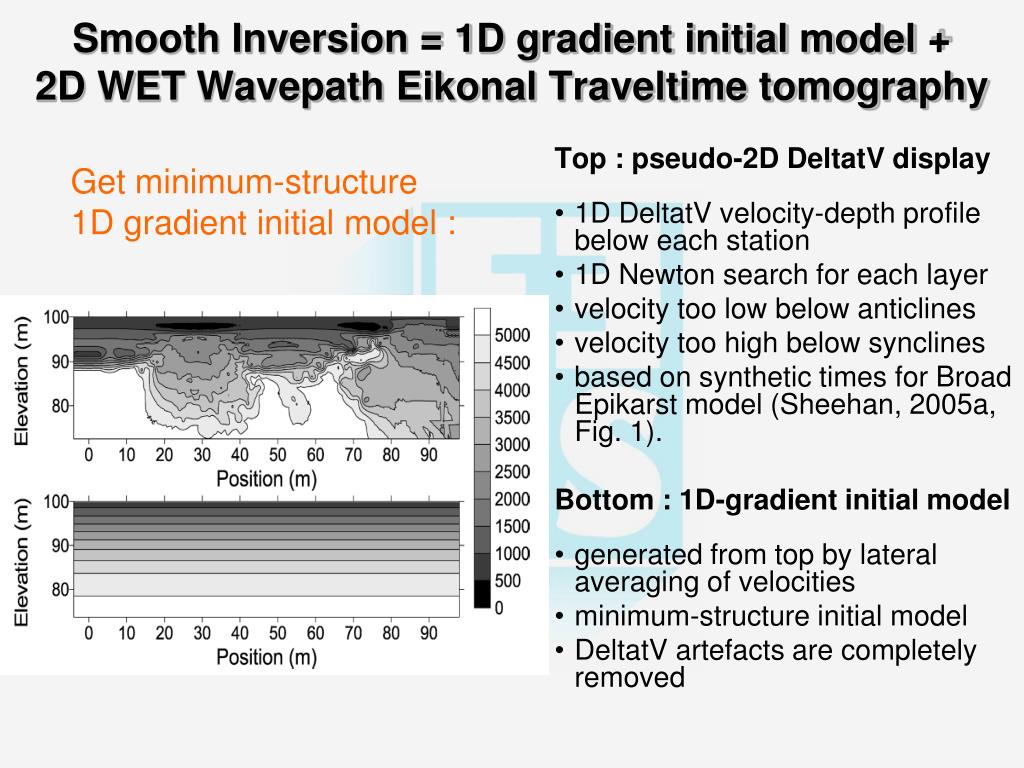 Smooth Inversion = 1D gradient initial model + 2D WET Wavepath Eikonal Traveltime tomography

Get minimum-structure 1D gradient initial model :

Elevation (m)
100
90
80
0 10 20 30 40 50 60 70 80 90
Position (m)

Elevation (m)
100
90
80
0 10 20 30 40 50 60 70 80 90
Position (m)

5000
4500
4000
3500
3000
2500
2000
1500
1000
500
0

Top : pseudo-2D DeltatV display

• 1D DeltatV velocity-depth profile below each station
• 1D Newton search for each layer
• velocity too low below anticlines
• velocity too high below synclines
• based on synthetic times for Broad Epikarst model (Sheehan, 2005a, Fig. 1).

Bottom : 1D-gradient initial model

• generated from top by lateral averaging of velocities
• minimum-structure initial model
• DeltatV artefacts are completely removed